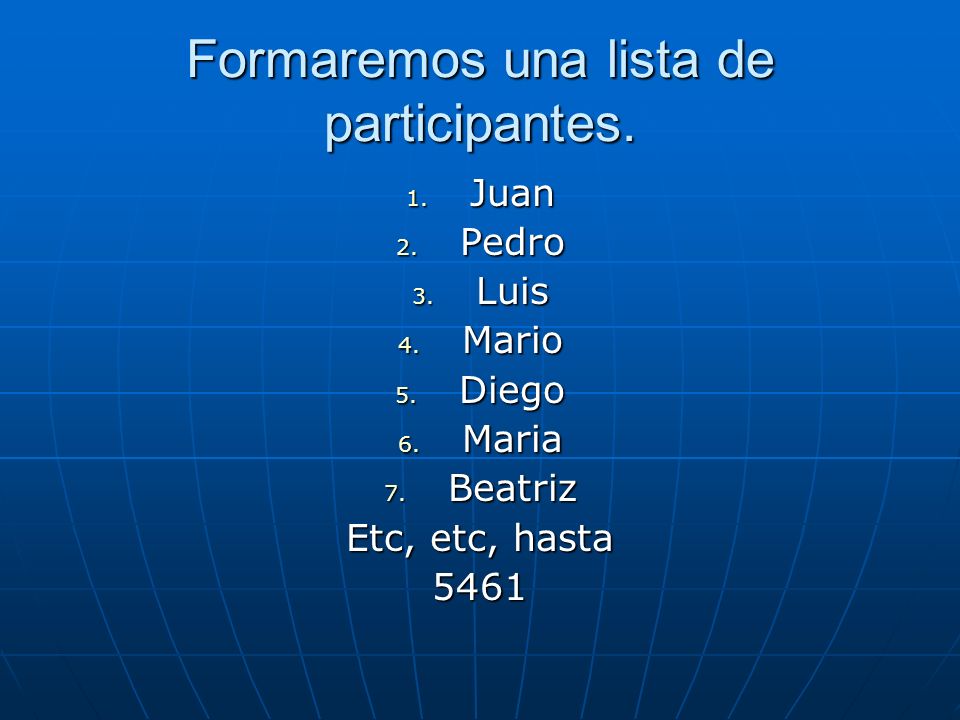 Formaremos una lista de participantes.

1. Juan
2. Pedro
3. Luis
4. Mario
5. Diego
6. Maria
7. Beatriz

Etc, etc, hasta 5461